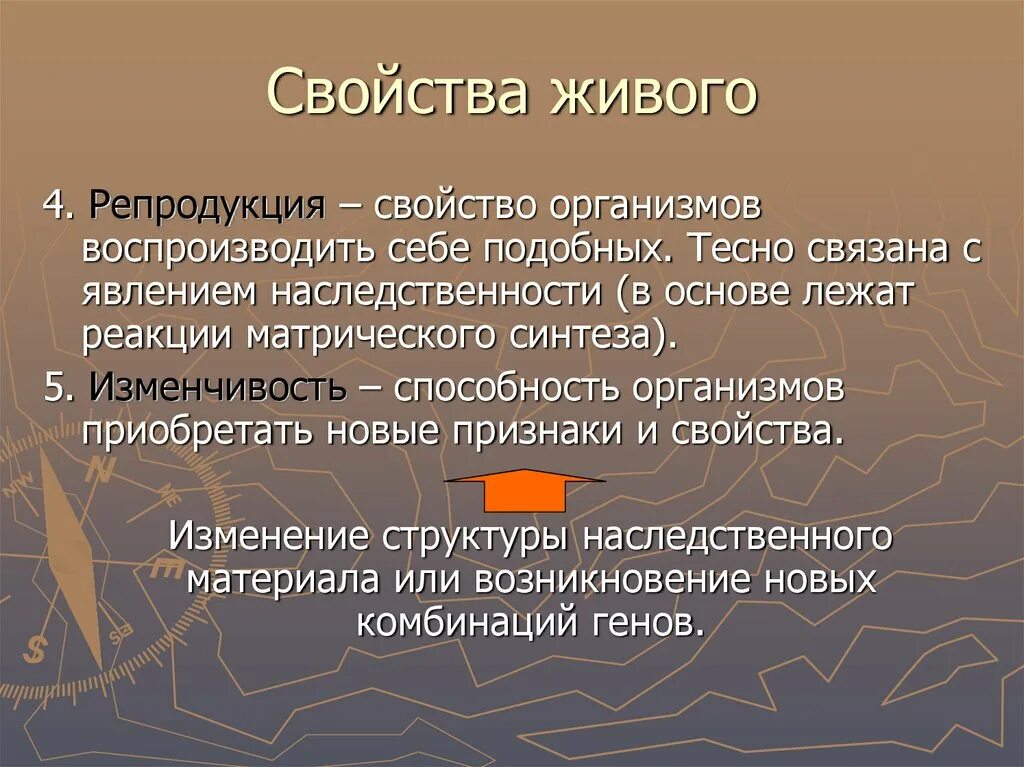 Свойства живого

4. Репродукция – свойство организмов воспроизводить себе подобных. Тесно связана с явлением наследственности (в основе лежат реакции матрического синтеза).

5. Изменчивость – способность организмов приобретать новые признаки и свойства.

Изменение структуры наследственного материала или возникновение новых комбинаций генов.